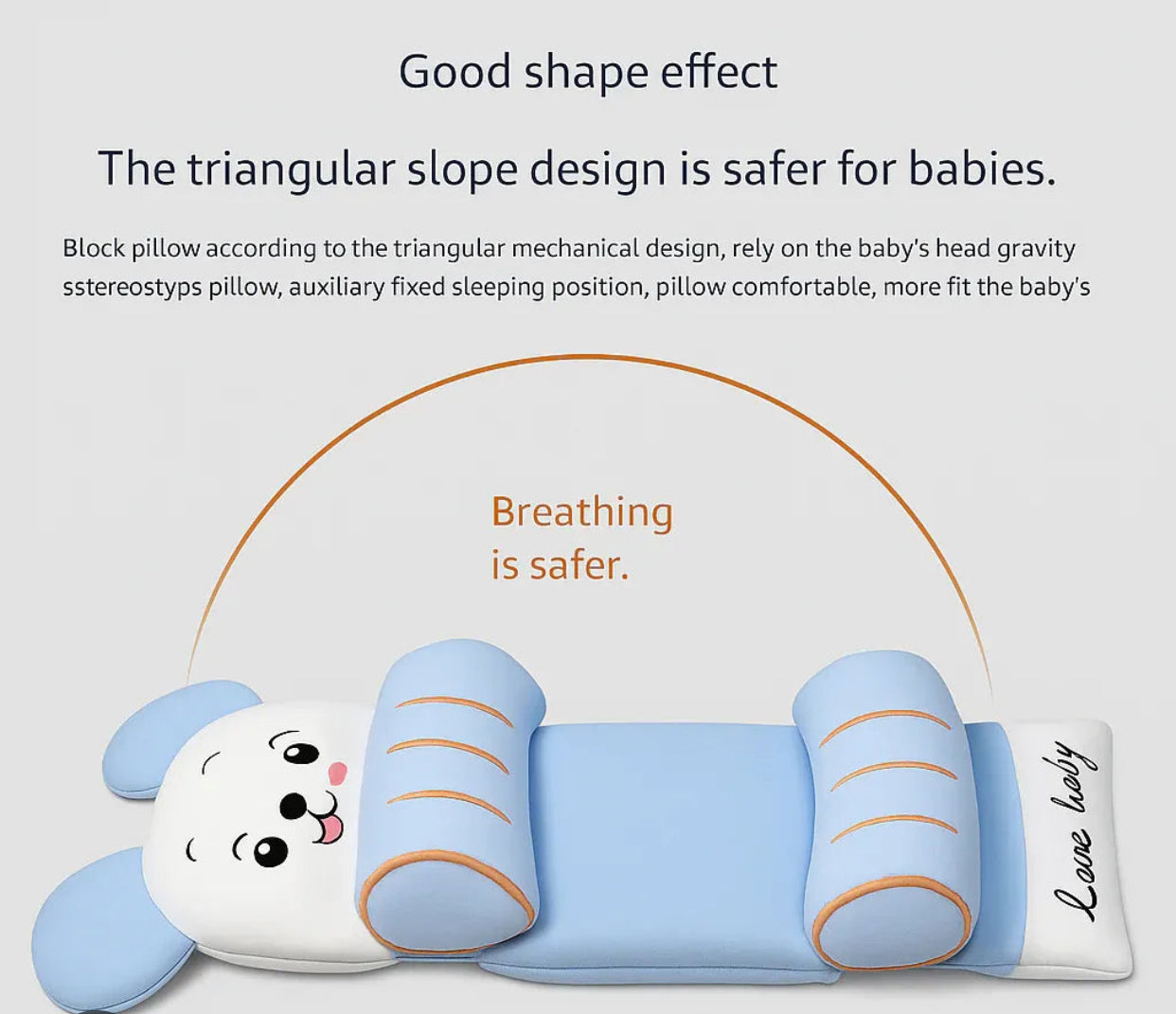 Good shape effect

The triangular slope design is safer for babies.

Block pillow according to the triangular mechanical design, rely on the baby's head gravity sstereostyps pillow, auxiliary fixed sleeping position, pillow comfortable, more fit the baby's

Breathing is safer.

Love baby